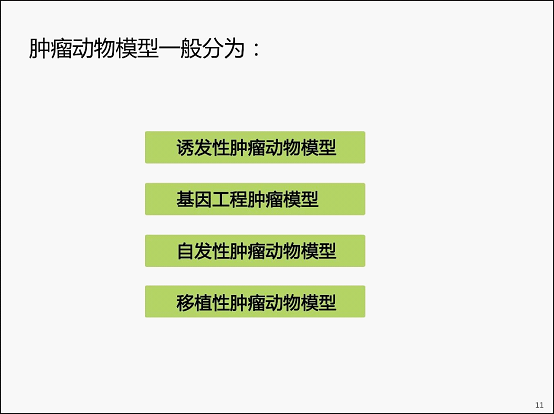 肿瘤动物模型一般分为：

诱发性肿瘤动物模型

基因工程肿瘤模型

自发性肿瘤动物模型

移植性肿瘤动物模型

11